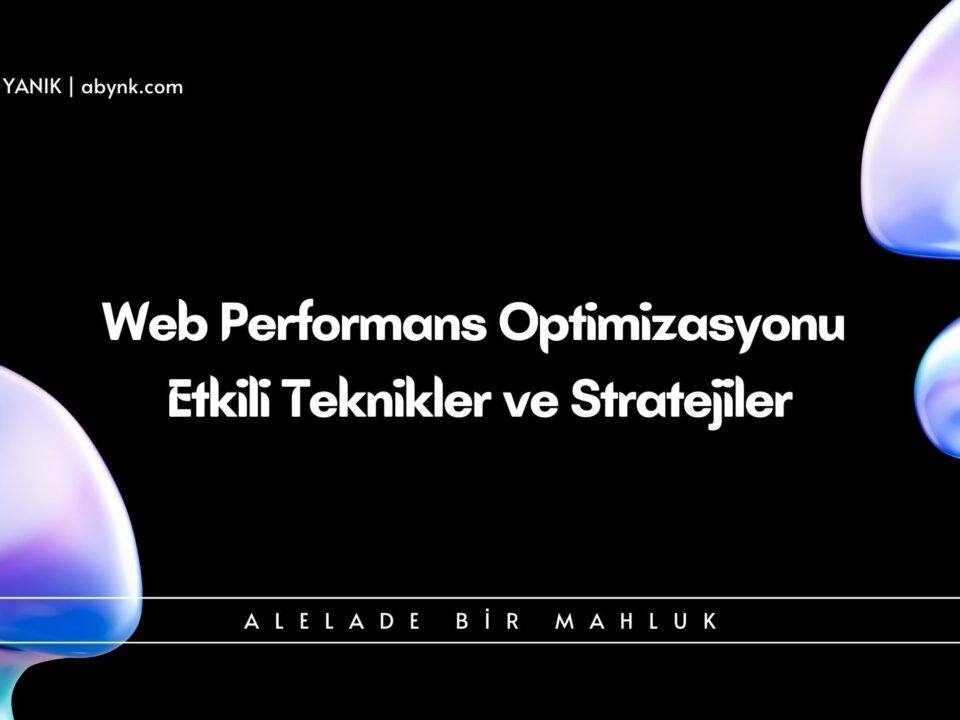 YANIK | abynk.com

Web Performans Optimizasyonu Etkili Teknikler ve Stratejiler

ALELADE BİR MAHLUK